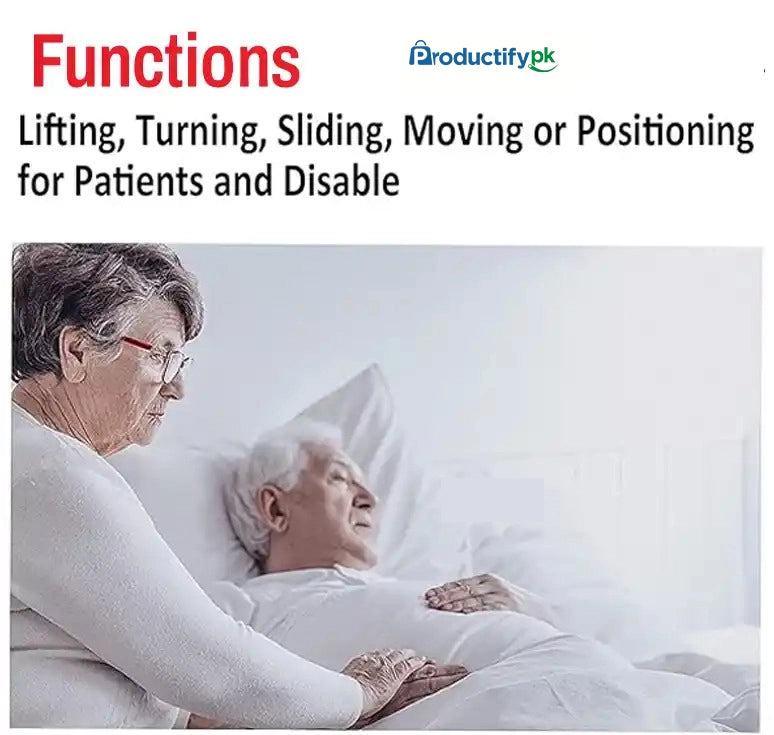 Functions

Productifypk

Lifting, Turning, Sliding, Moving or Positioning for Patients and Disable